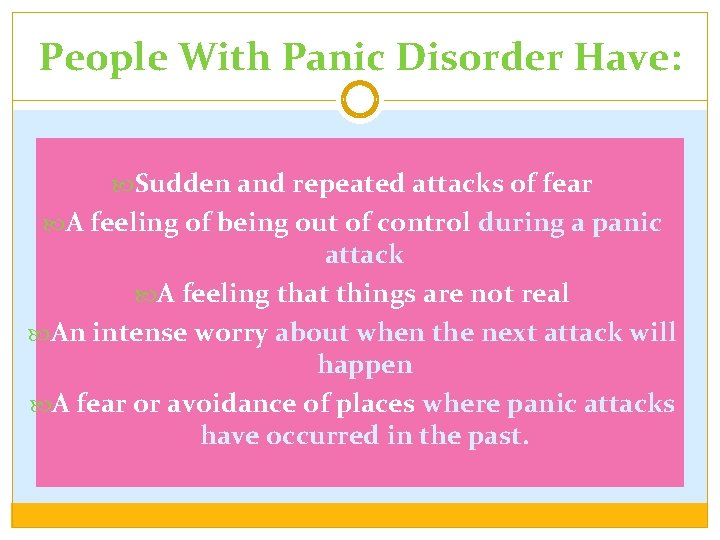 People With Panic Disorder Have:

Sudden and repeated attacks of fear

A feeling of being out of control during a panic attack

A feeling that things are not real

An intense worry about when the next attack will happen

A fear or avoidance of places where panic attacks have occurred in the past.